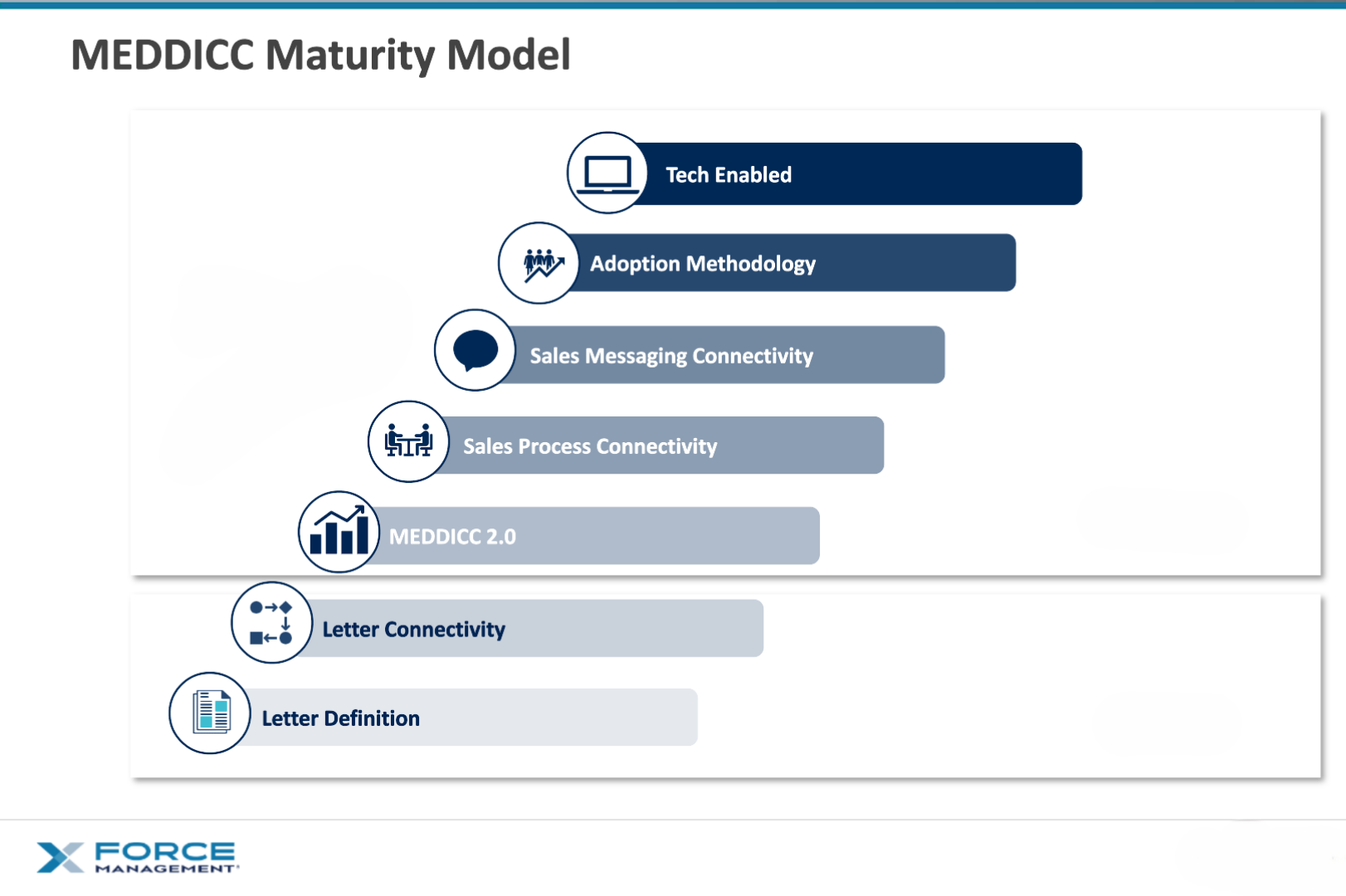 MEDDICC Maturity Model

Tech Enabled

Adoption Methodology

Sales Messaging Connectivity

Sales Process Connectivity

MEDDICC 2.0

Letter Connectivity

Letter Definition

FORCE MANAGEMENT